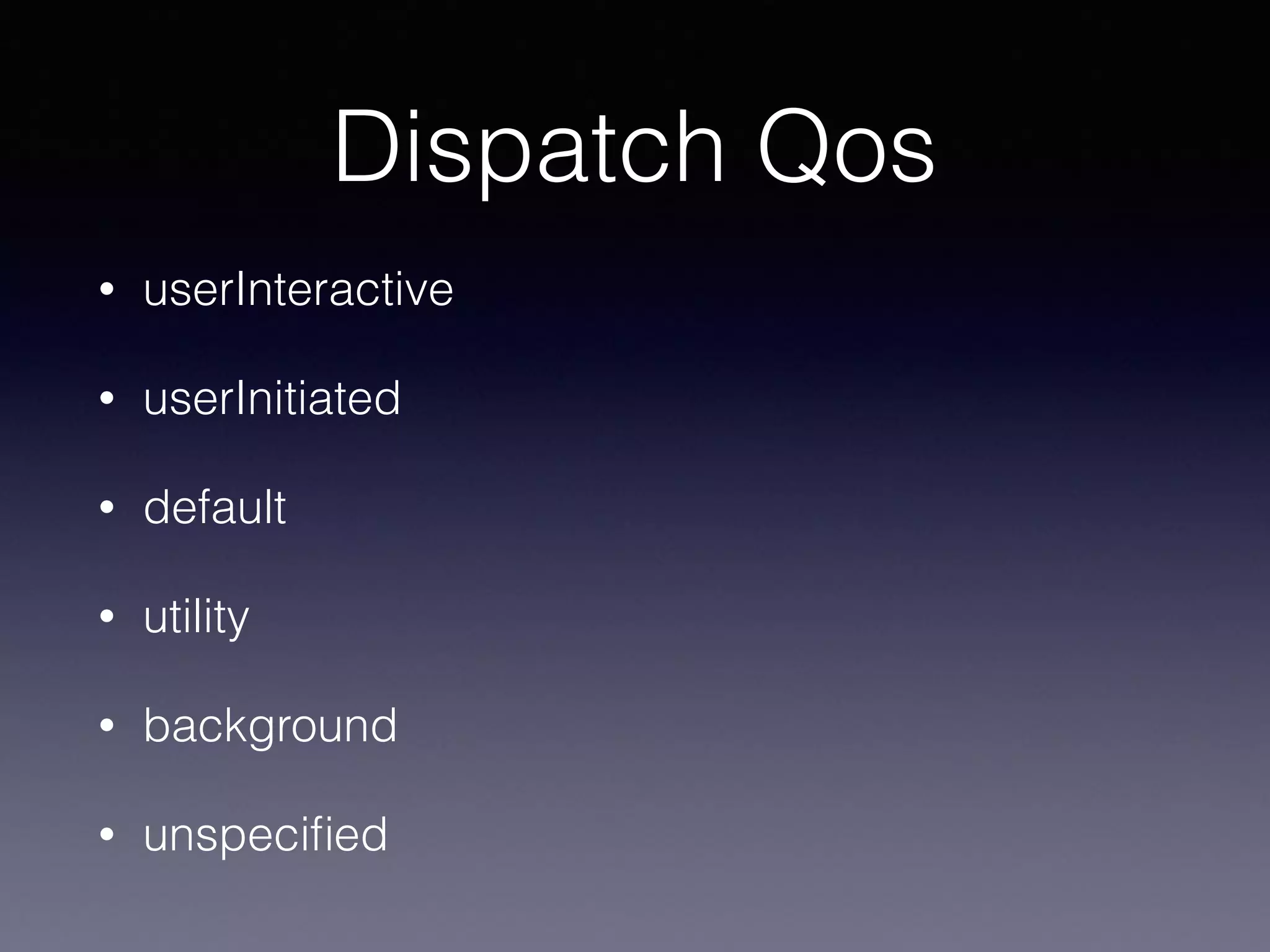 Dispatch Qos

• userInteractive

• userInitiated

• default

• utility

• background

• unspecified